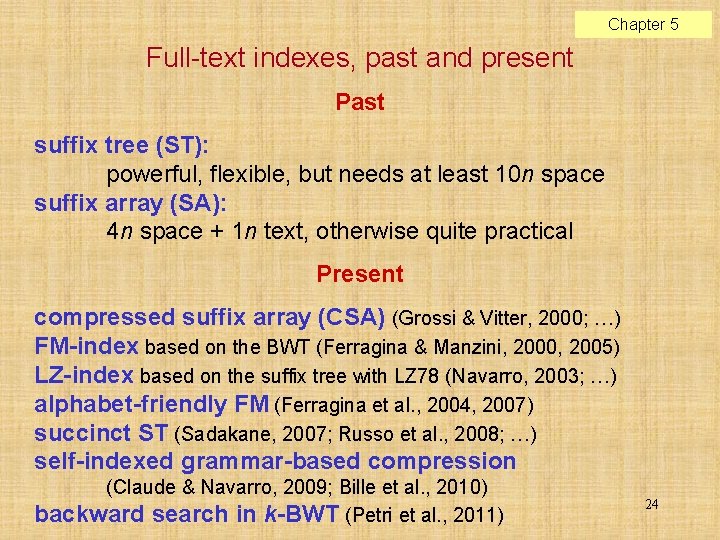 Chapter 5

Full-text indexes, past and present

Past

suffix tree (ST):
powerful, flexible, but needs at least 10$n$ space
suffix array (SA):
4$n$ space + 1$n$ text, otherwise quite practical

Present

compressed suffix array (CSA) (Grossi & Vitter, 2000; …)
FM-index based on the BWT (Ferragina & Manzini, 2000, 2005)
LZ-index based on the suffix tree with LZ78 (Navarro, 2003; …)
alphabet-friendly FM (Ferragina et al., 2004, 2007)
succinct ST (Sadakane, 2007; Russo et al., 2008; …)
self-indexed grammar-based compression
(Claude & Navarro, 2009; Bille et al., 2010)
backward search in $k$-BWT (Petri et al., 2011)

24